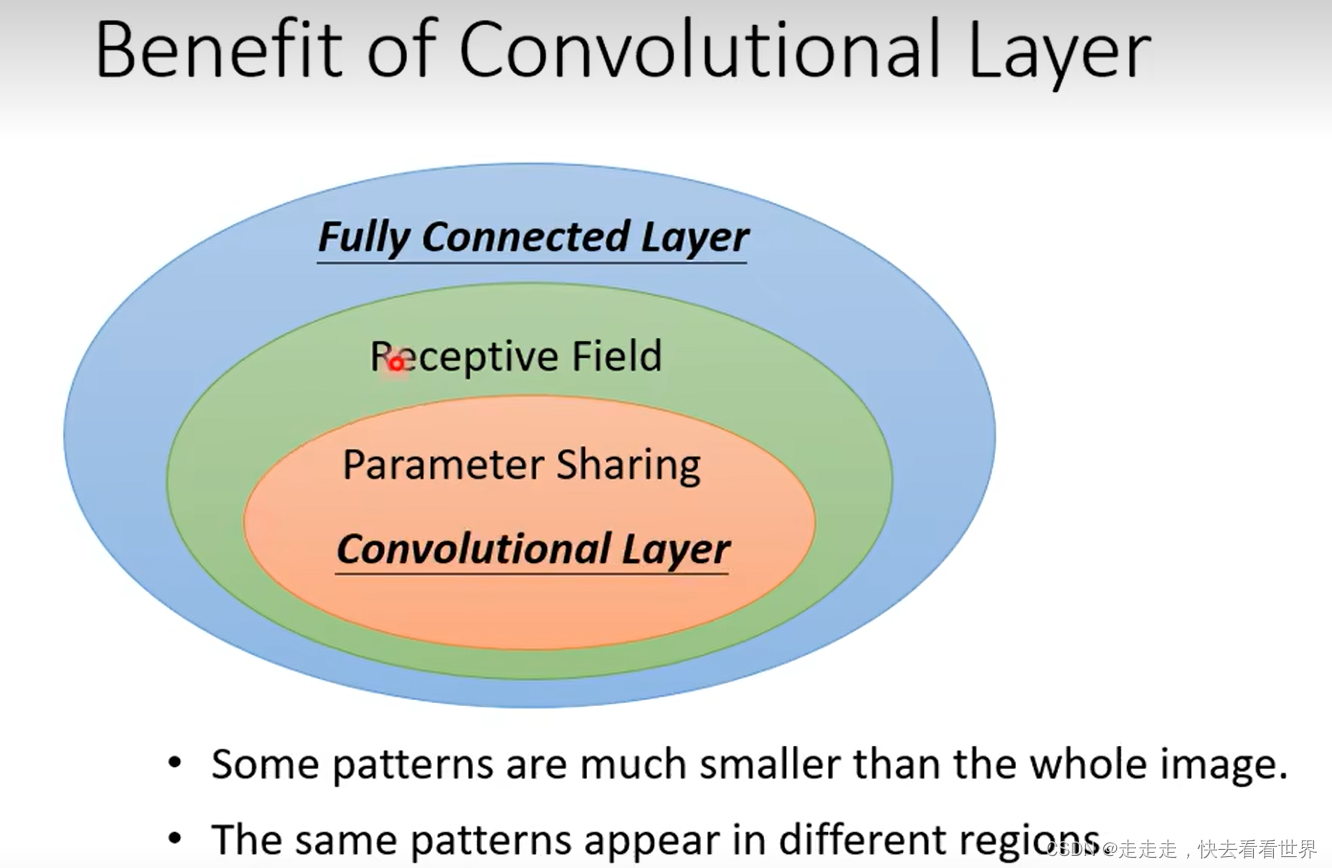 Benefit of Convolutional Layer

Fully Connected Layer

Receptive Field

Parameter Sharing

Convolutional Layer

• Some patterns are much smaller than the whole image.

• The same patterns appear in different regions.

CSDN @走走走，快去看看世界